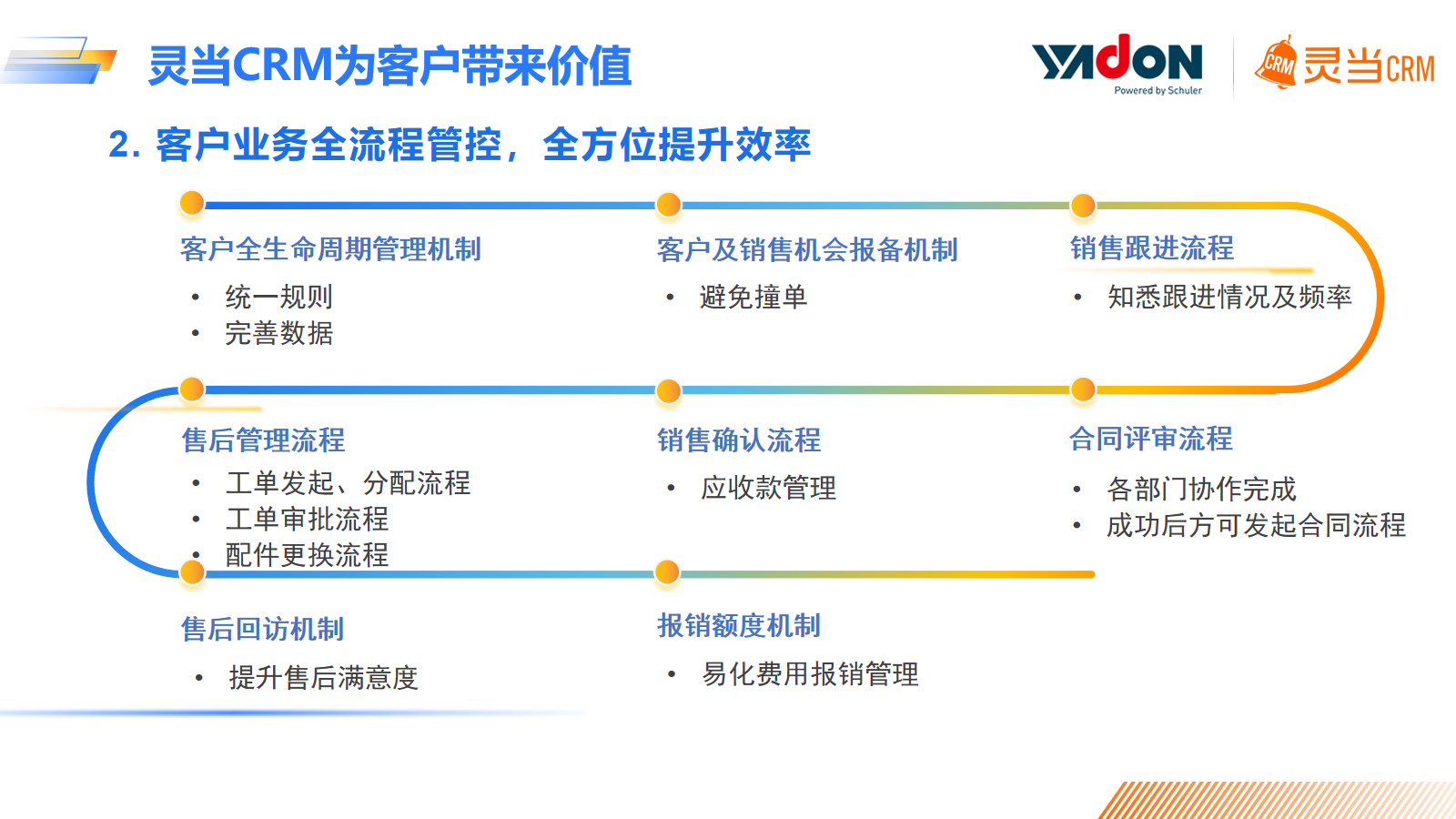 灵当CRM为客户带来价值

YADON Powered by Schuler

CRM 灵当CRM

2. 客户业务全流程管控，全方位提升效率

客户全生命周期管理机制
• 统一规则
• 完善数据

客户及销售机会报备机制
• 避免撞单

销售跟进流程
• 知悉跟进情况及频率

售后管理流程
• 工单发起、分配流程
• 工单审批流程
• 配件更换流程

销售确认流程
• 应收款管理

合同评审流程
• 各部门协作完成
• 成功后方可发起合同流程

售后回访机制
• 提升售后满意度

报销额度机制
• 易化费用报销管理